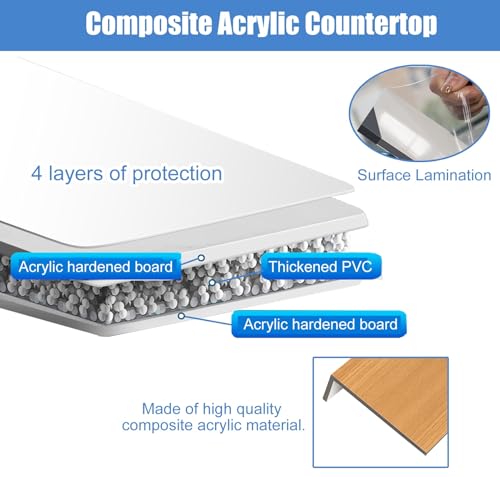 Composite Acrylic Countertop

4 layers of protection

Surface Lamination

Acrylic hardened board

Thickened PVC

Acrylic hardened board

Made of high quality composite acrylic material.